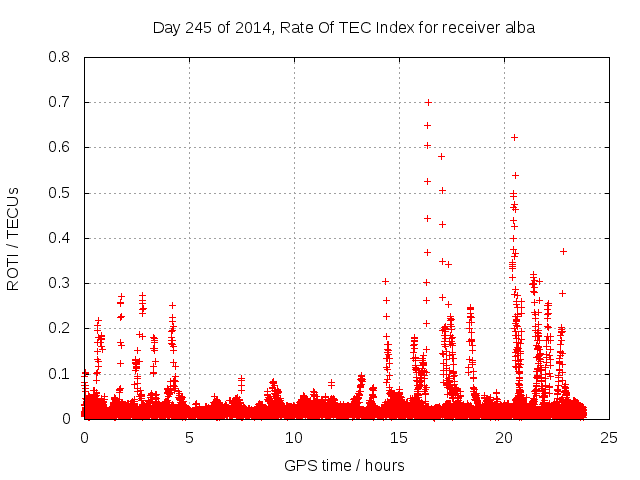 Day 245 of 2014, Rate Of TEC Index for receiver alba

ROTI / TECUs

0.8
0.7
0.6
0.5
0.4
0.3
0.2
0.1
0

0
5
10
15
20
25

GPS time / hours